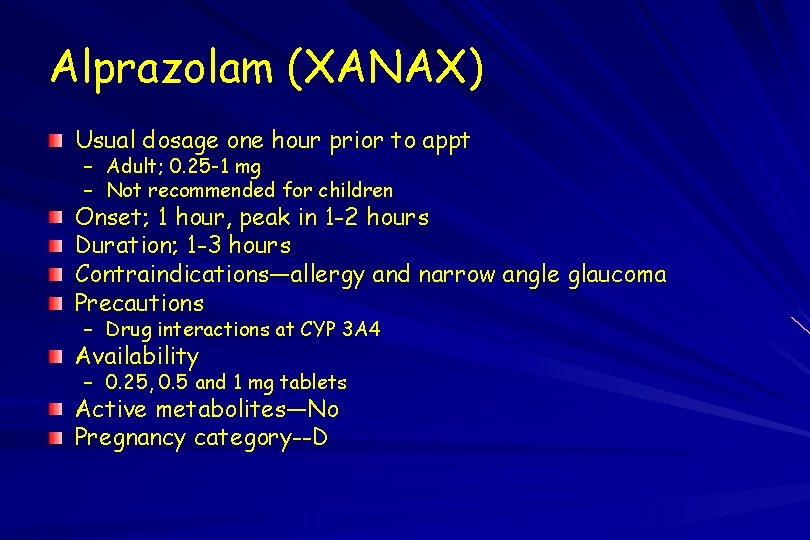 Alprazolam (XANAX)

Usual dosage one hour prior to appt
– Adult; 0.25-1 mg
– Not recommended for children

Onset; 1 hour, peak in 1-2 hours

Duration; 1-3 hours

Contraindications—allergy and narrow angle glaucoma

Precautions
– Drug interactions at CYP 3A4

Availability
– 0.25, 0.5 and 1 mg tablets

Active metabolites—No

Pregnancy category--D